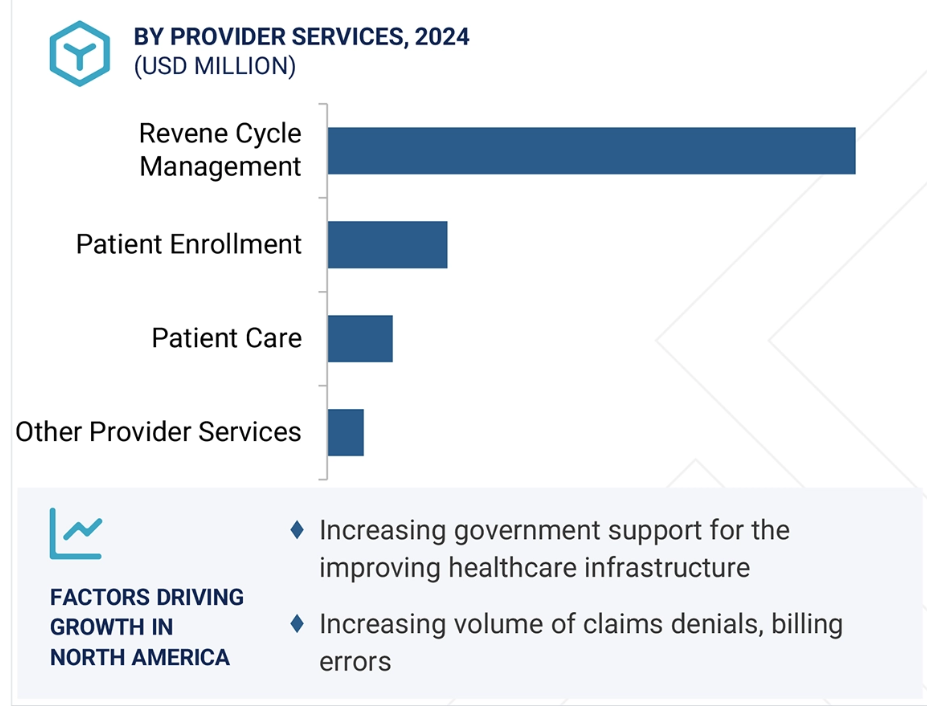 BY PROVIDER SERVICES, 2024
(USD MILLION)

Revene Cycle Management

Patient Enrollment

Patient Care

Other Provider Services

FACTORS DRIVING GROWTH IN NORTH AMERICA

♦ Increasing government support for the improving healthcare infrastructure

♦ Increasing volume of claims denials, billing errors